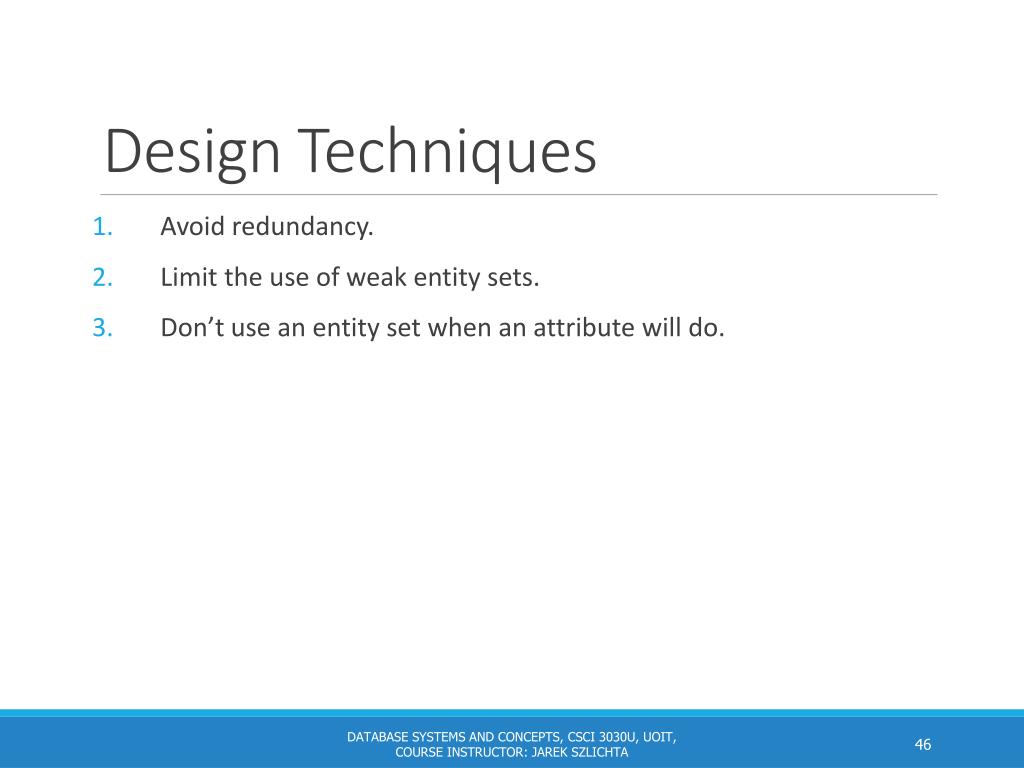 Design Techniques

1. Avoid redundancy.
2. Limit the use of weak entity sets.
3. Don’t use an entity set when an attribute will do.

DATABASE SYSTEMS AND CONCEPTS, CSCI 3030U, UOIT, COURSE INSTRUCTOR: JAREK SZLICHTA

46